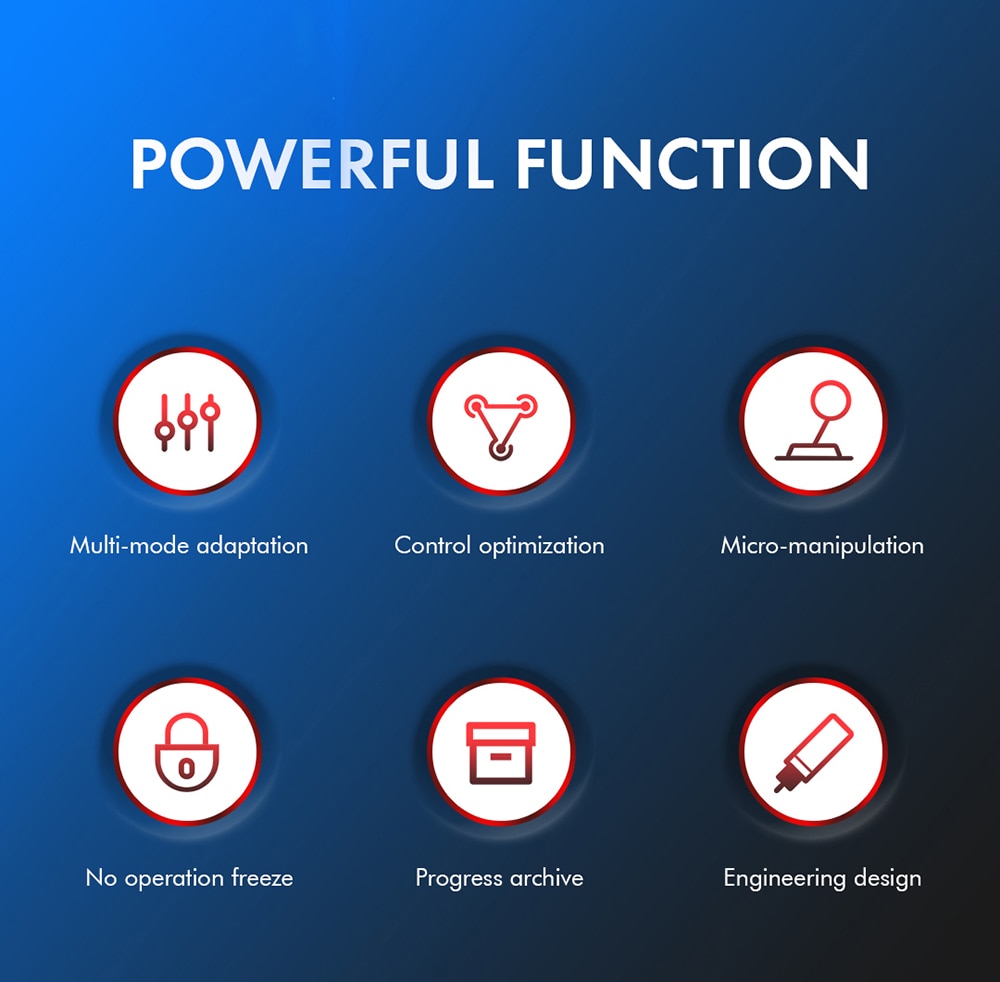 POWERFUL FUNCTION

Multi-mode adaptation

Control optimization

Micro-manipulation

No operation freeze

Progress archive

Engineering design